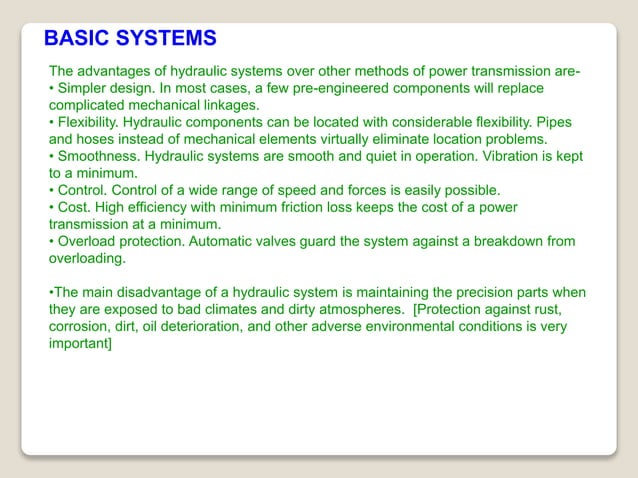 BASIC SYSTEMS

The advantages of hydraulic systems over other methods of power transmission are-
• Simpler design. In most cases, a few pre-engineered components will replace complicated mechanical linkages.
• Flexibility. Hydraulic components can be located with considerable flexibility. Pipes and hoses instead of mechanical elements virtually eliminate location problems.
• Smoothness. Hydraulic systems are smooth and quiet in operation. Vibration is kept to a minimum.
• Control. Control of a wide range of speed and forces is easily possible.
• Cost. High efficiency with minimum friction loss keeps the cost of a power transmission at a minimum.
• Overload protection. Automatic valves guard the system against a breakdown from overloading.

•The main disadvantage of a hydraulic system is maintaining the precision parts when they are exposed to bad climates and dirty atmospheres. [Protection against rust, corrosion, dirt, oil deterioration, and other adverse environmental conditions is very important]